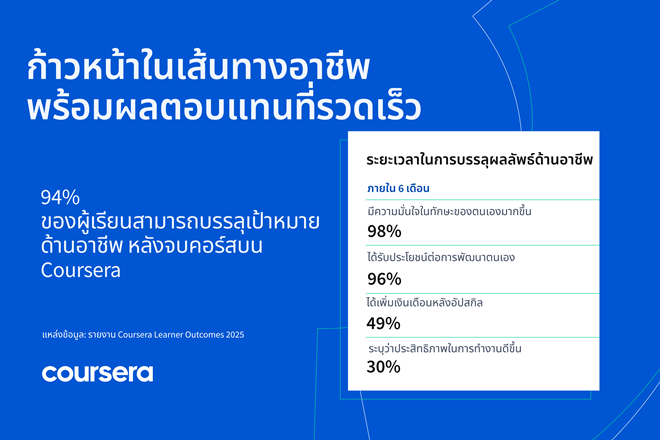 ก้าวหน้าในเส้นทางอาชีพ พร้อมผลตอบแทนที่รวดเร็ว

94%
ของผู้เรียนสามารถบรรลุเป้าหมายด้านอาชีพ หลังจบคอร์สบน Coursera

แหล่งข้อมูล: รายงาน Coursera Learner Outcomes 2025

coursera

ระยะเวลาในการบรรลุผลลัพธ์ด้านอาชีพ

ภายใน 6 เดือน

มีความมั่นใจในทักษะของตนเองมากขึ้น
98%

ได้รับประโยชน์ต่อการพัฒนาตนเอง
96%

ได้เพิ่มเงินเดือนหลังอัปสกิล
49%

ระบุว่าประสิทธิภาพในการทำงานดีขึ้น
30%